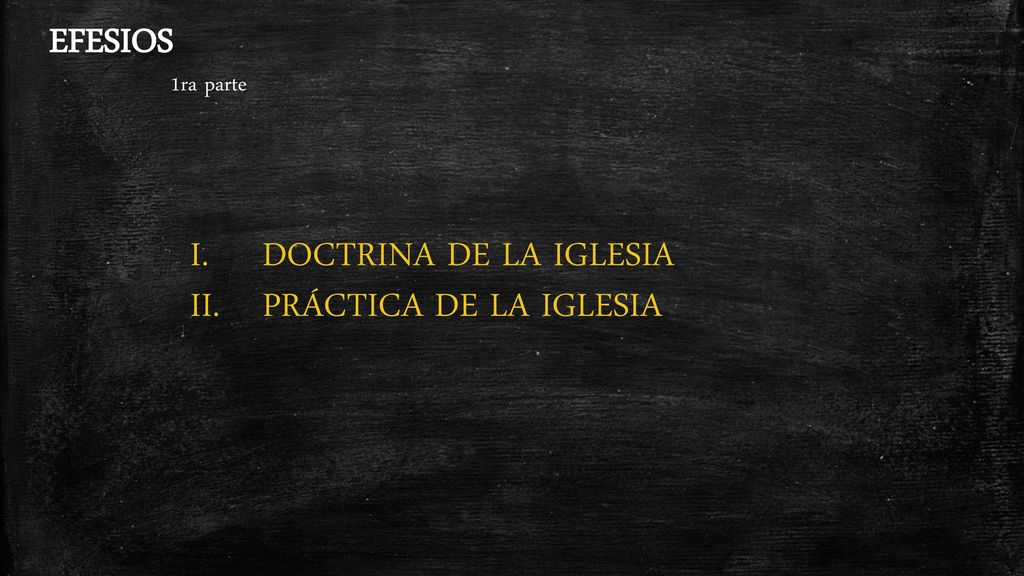 EFESIOS

1ra parte

I. DOCTRINA DE LA IGLESIA
II. PRÁCTICA DE LA IGLESIA